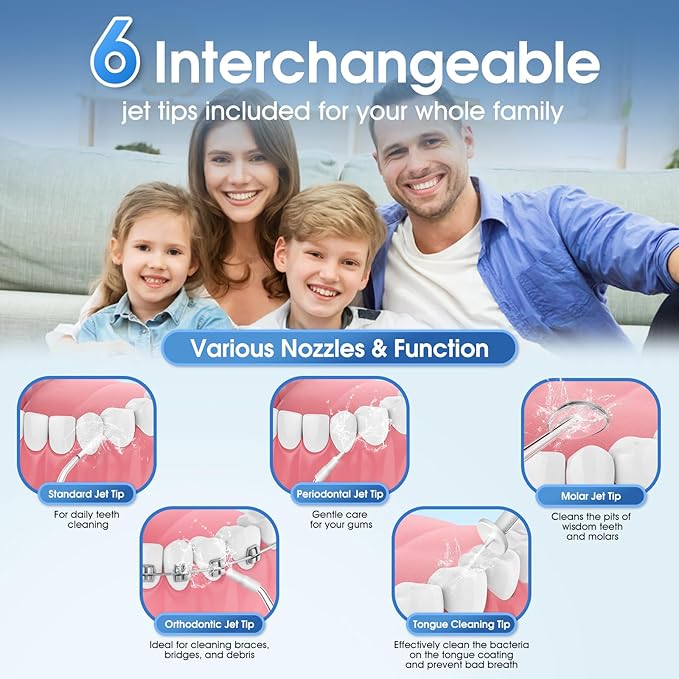 6 Interchangeable
jet tips included for your whole family

Various Nozzles & Function

Standard Jet Tip
For daily teeth cleaning

Periodontal Jet Tip
Gentle care for your gums

Molar Jet Tip
Cleans the pits of wisdom teeth and molars

Orthodontic Jet Tip
Ideal for cleaning braces, bridges, and debris

Tongue Cleaning Tip
Effectively clean the bacteria on the tongue coating and prevent bad breath